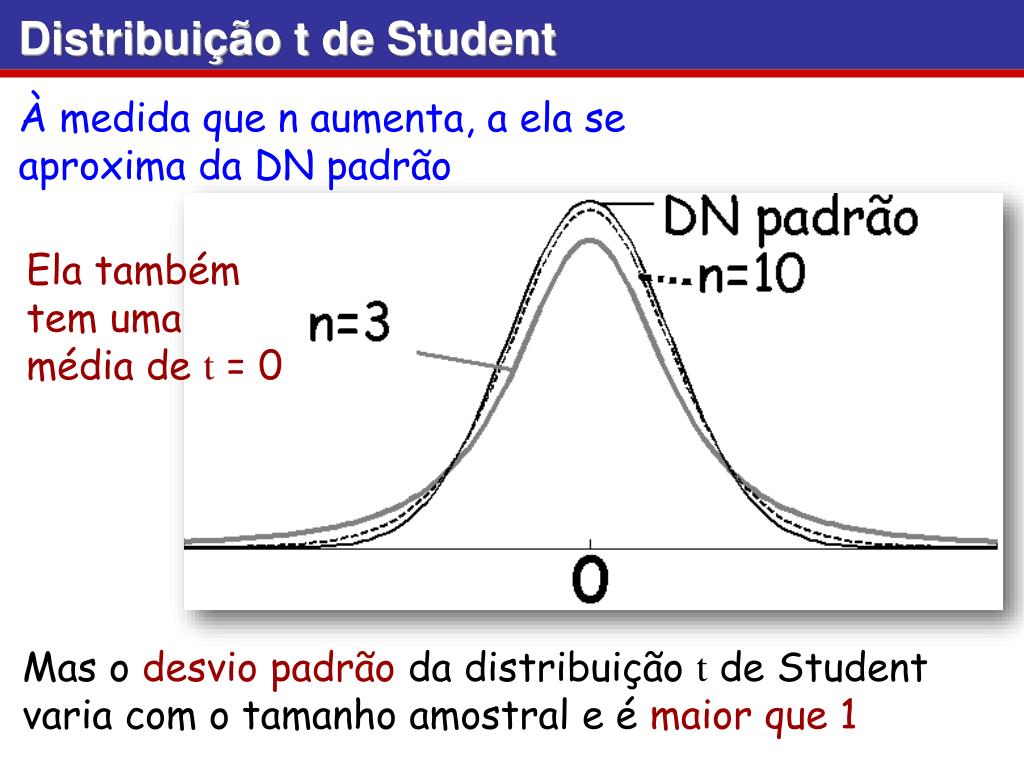 Distribuição t de Student

À medida que n aumenta, a ela se aproxima da DN padrão

Ela também tem uma média de t = 0

DN padrão

n=10

n=3

0

Mas o desvio padrão da distribuição t de Student varia com o tamanho amostral e é maior que 1